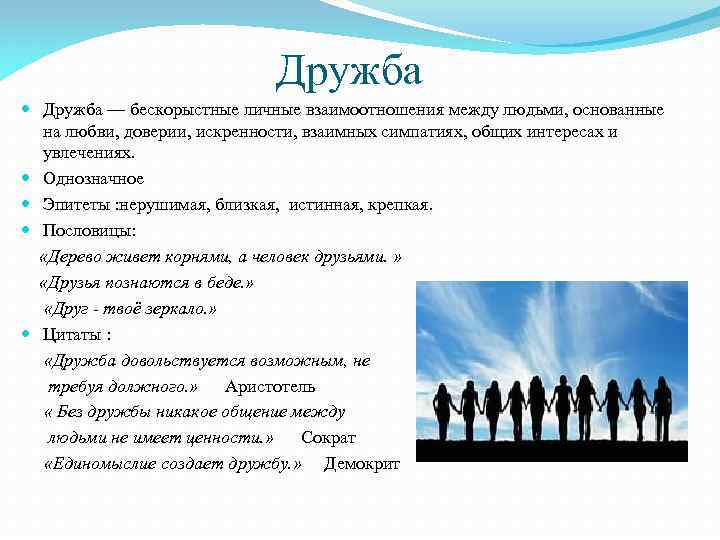 Дружба

Дружба — бескорыстные личные взаимоотношения между людьми, основанные на любви, доверии, искренности, взаимных симпатиях, общих интересах и увлечениях.

Однозначное

Эпитеты :нерушимая, близкая, истинная, крепкая.

Пословицы:

«Дерево живет корнями, а человек друзьями. »

«Друзья познаются в беде.»

«Друг - твоё зеркало.»

Цитаты :

«Дружба довольствуется возможным, не требуя должного.» Аристотель

« Без дружбы никакое общение между людьми не имеет ценности.» Сократ

«Единомыслие создает дружбу.» Демокрит